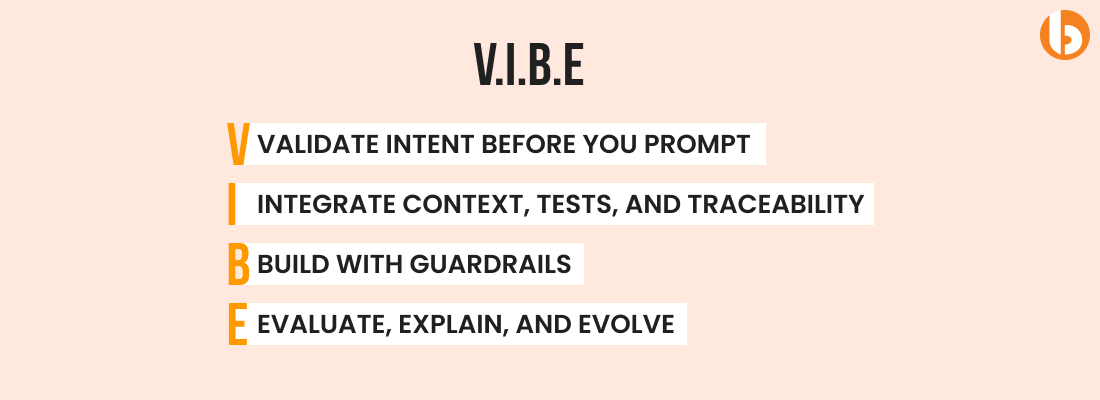 V.I.B.E

V VALIDATE INTENT BEFORE YOU PROMPT

I INTEGRATE CONTEXT, TESTS, AND TRACEABILITY

B BUILD WITH GUARDRAILS

E EVALUATE, EXPLAIN, AND EVOLVE